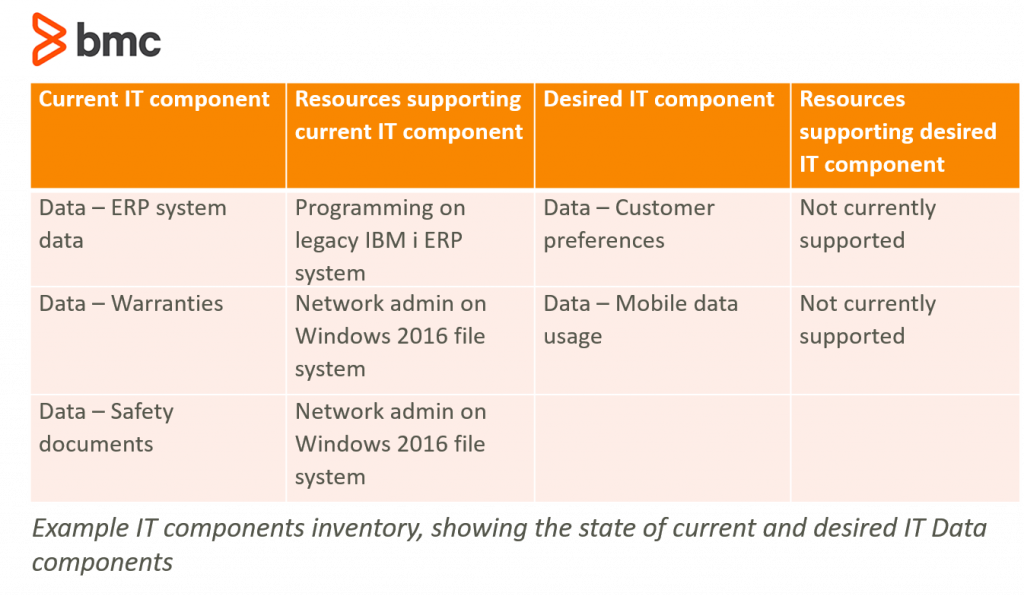 bmc

| Current IT component | Resources supporting current IT component | Desired IT component | Resources supporting desired IT component |
|---|---|---|---|
| Data – ERP system data | Programming on legacy IBM i ERP system | Data – Customer preferences | Not currently supported |
| Data – Warranties | Network admin on Windows 2016 file system | Data – Mobile data usage | Not currently supported |
| Data – Safety documents | Network admin on Windows 2016 file system | | |

Example IT components inventory, showing the state of current and desired IT Data components